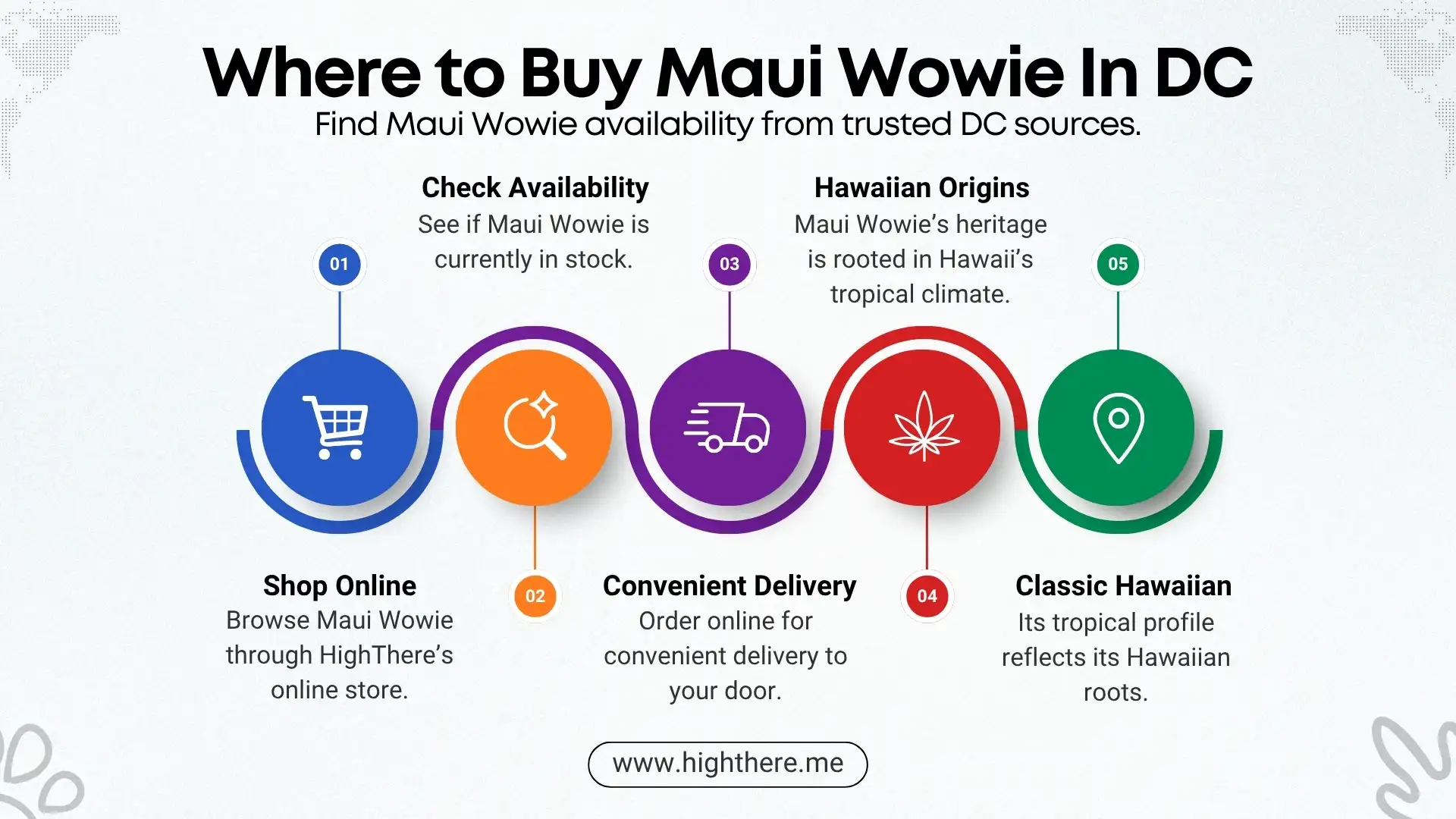 Where to Buy Maui Wowie In DC
Find Maui Wowie availability from trusted DC sources.

01

Shop Online
Browse Maui Wowie through HighThere's online store.

02

Check Availability
See if Maui Wowie is currently in stock.

03

Convenient Delivery
Order online for convenient delivery to your door.

04

Hawaiian Origins
Maui Wowie's heritage is rooted in Hawaii's tropical climate.

05

Classic Hawaiian
Its tropical profile reflects its Hawaiian roots.

www.highthere.me